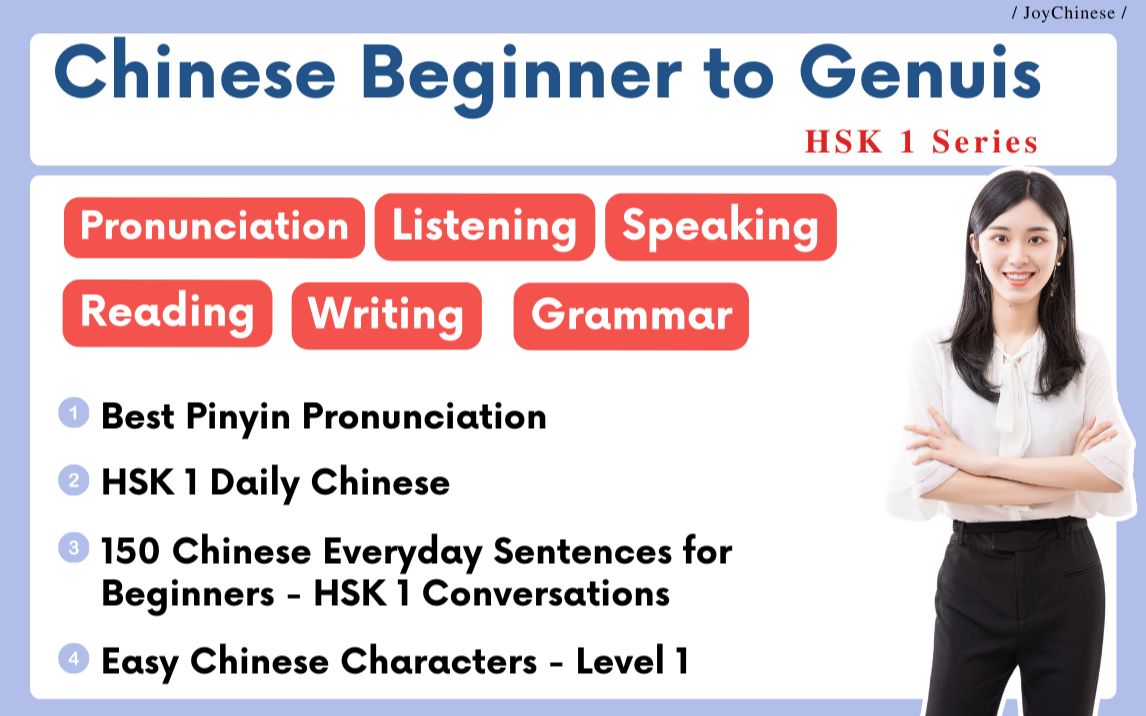 / JoyChinese /

Chinese Beginner to Genuis

HSK 1 Series

Pronunciation Listening Speaking

Reading Writing Grammar

1 Best Pinyin Pronunciation

2 HSK 1 Daily Chinese

3 150 Chinese Everyday Sentences for Beginners - HSK 1 Conversations

4 Easy Chinese Characters - Level 1